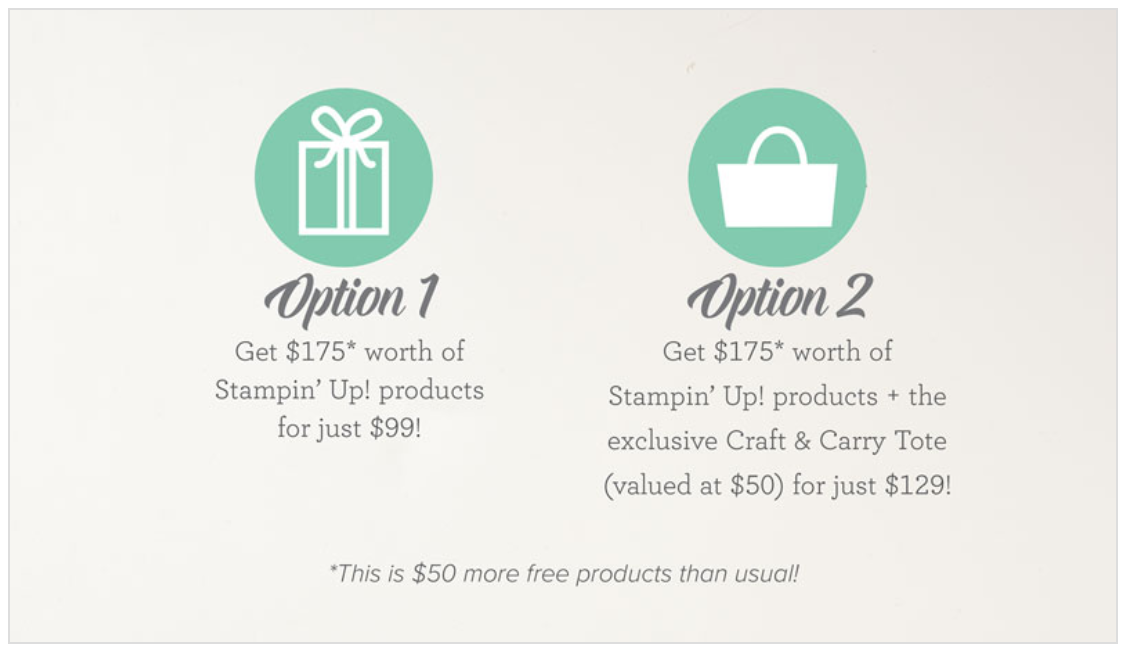 Option 1

Get \$175* worth of Stampin' Up! products for just \$99!

Option 2

Get \$175* worth of Stampin' Up! products + the exclusive Craft & Carry Tote (valued at \$50) for just \$129!

*This is \$50 more free products than usual!